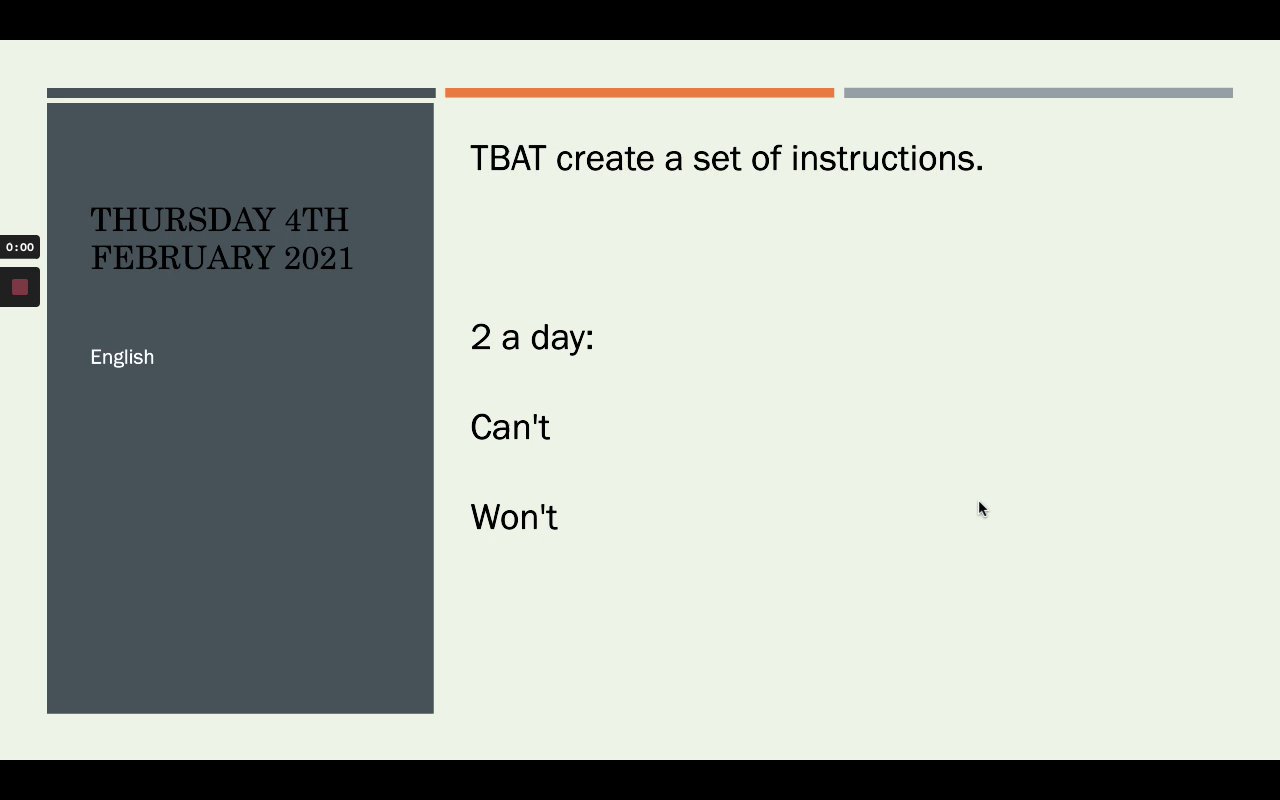 0:00

THURSDAY 4TH FEBRUARY 2021

English

TBAT create a set of instructions.

2 a day:

Can't

Won't